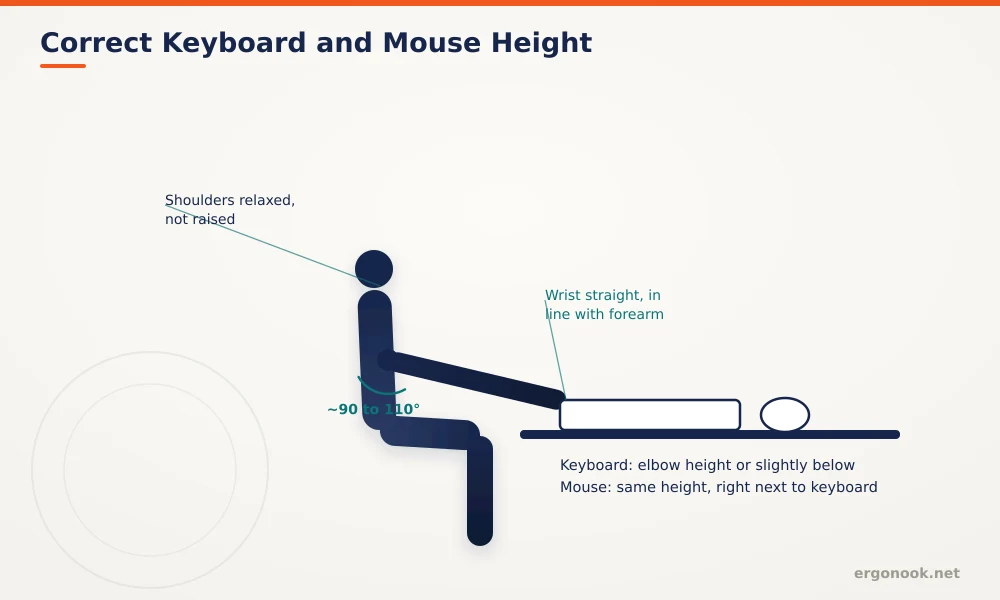 Correct Keyboard and Mouse Height

Shoulders relaxed,
not raised

Wrist straight, in
line with forearm

~90 to 110°

Keyboard: elbow height or slightly below
Mouse: same height, right next to keyboard

ergonook.net